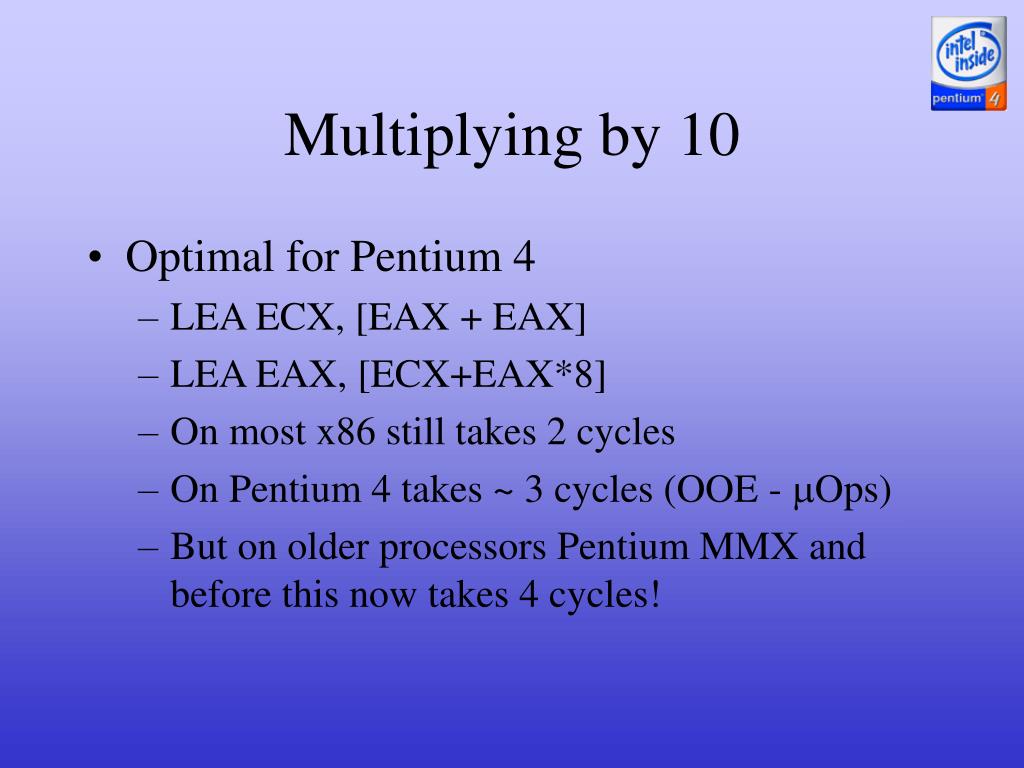 intel inside pentium 4

Multiplying by 10

• Optimal for Pentium 4
– LEA ECX, [EAX + EAX]
– LEA EAX, [ECX+EAX*8]
– On most x86 still takes 2 cycles
– On Pentium 4 takes ~ 3 cycles (OOE - μOps)
– But on older processors Pentium MMX and before this now takes 4 cycles!